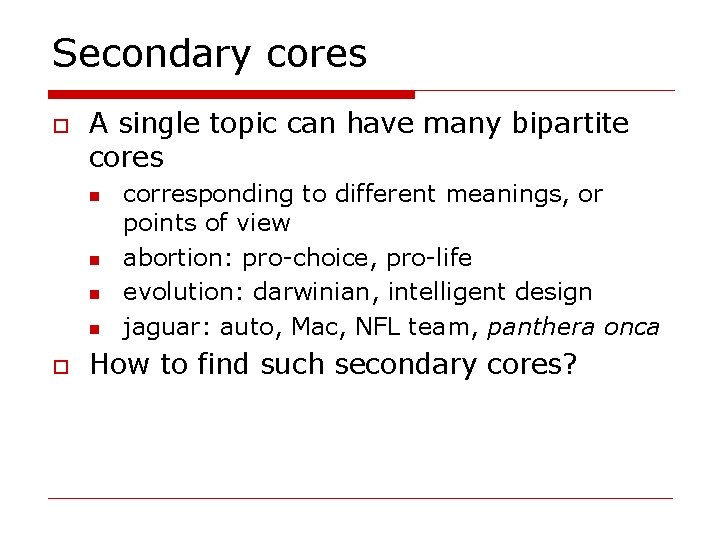 Secondary cores

A single topic can have many bipartite cores

corresponding to different meanings, or points of view

abortion: pro-choice, pro-life

evolution: darwinian, intelligent design

jaguar: auto, Mac, NFL team, panthera onca

How to find such secondary cores?